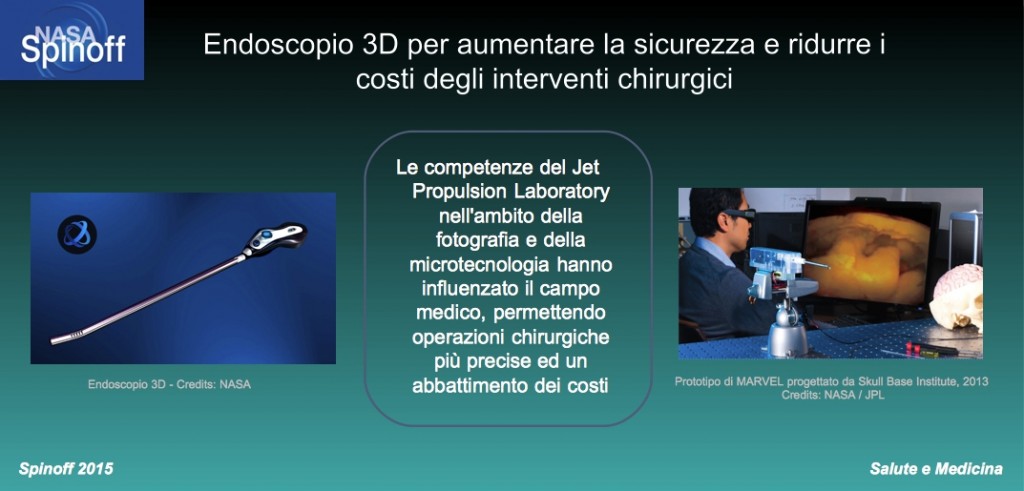 NASA Spinoff

Endoscopio 3D per aumentare la sicurezza e ridurre i costi degli interventi chirurgici

Endoscopio 3D - Credits: NASA

Le competenze del Jet Propulsion Laboratory nell'ambito della fotografia e della microtecnologia hanno influenzato il campo medico, permettendo operazioni chirurgiche più precise ed un abbattimento dei costi

Prototipo di MARVEL progettato da Skull Base Institute, 2013
Credits: NASA / JPL

Spinoff 2015

Salute e Medicina